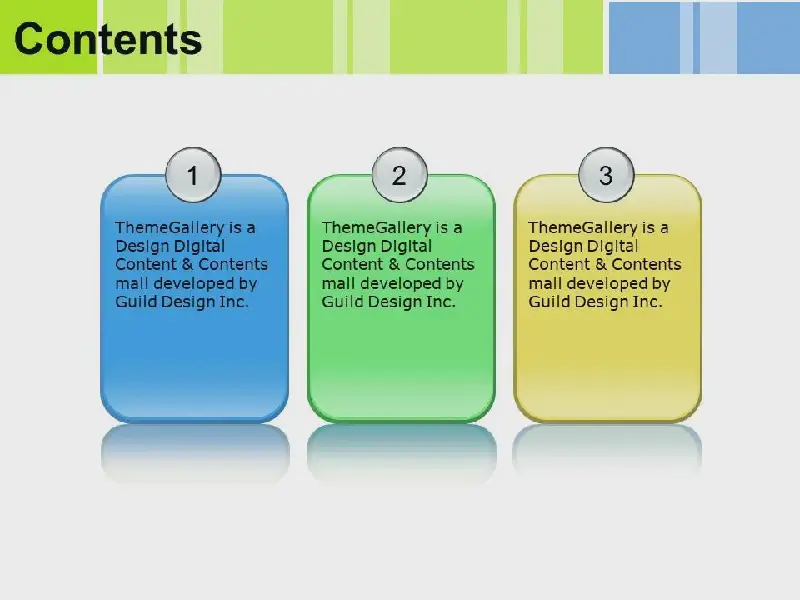 Contents

1

ThemeGallery is a Design Digital Content & Contents mall developed by Guild Design Inc.

2

ThemeGallery is a Design Digital Content & Contents mall developed by Guild Design Inc.

3

ThemeGallery is a Design Digital Content & Contents mall developed by Guild Design Inc.